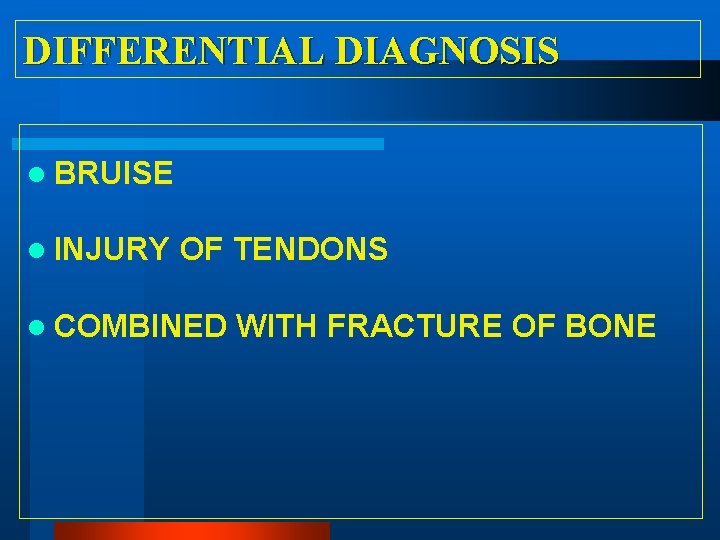 DIFFERENTIAL DIAGNOSIS

- BRUISE
- INJURY OF TENDONS
- COMBINED WITH FRACTURE OF BONE